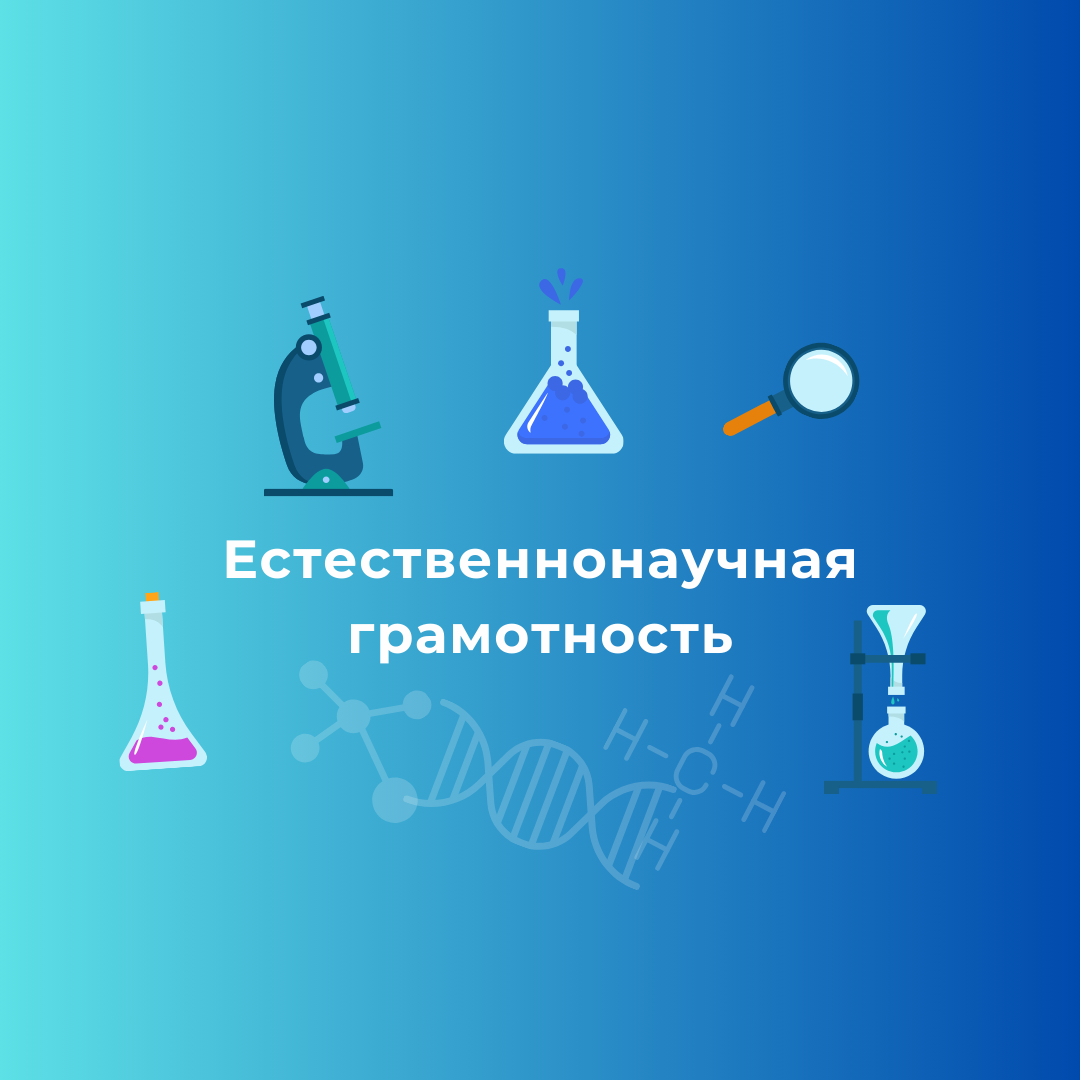 Естественнонаучная грамотность

H
H-C-H
H